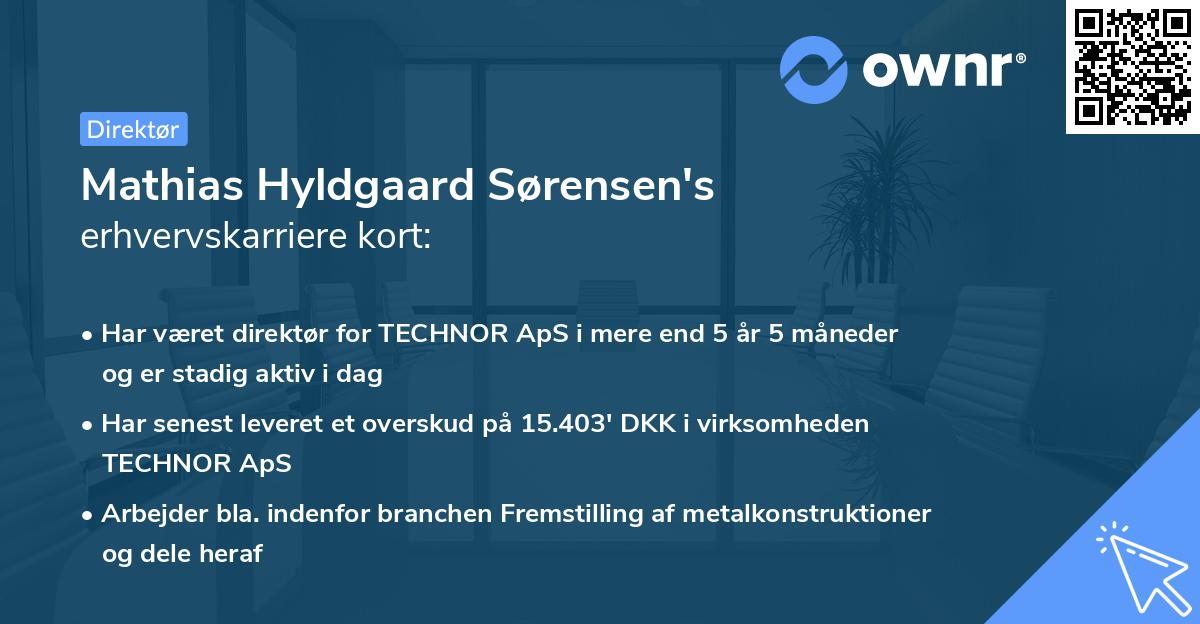 ownr®

Direktør

Mathias Hyldgaard Sørensen's
erhvervskarriere kort:

• Har været direktør for TECHNOR ApS i mere end 5 år 5 måneder og er stadig aktiv i dag

• Har senest leveret et overskud på 15.403' DKK i virksomheden TECHNOR ApS

• Arbejder bla. indenfor branchen Fremstilling af metalkonstruktioner og dele heraf